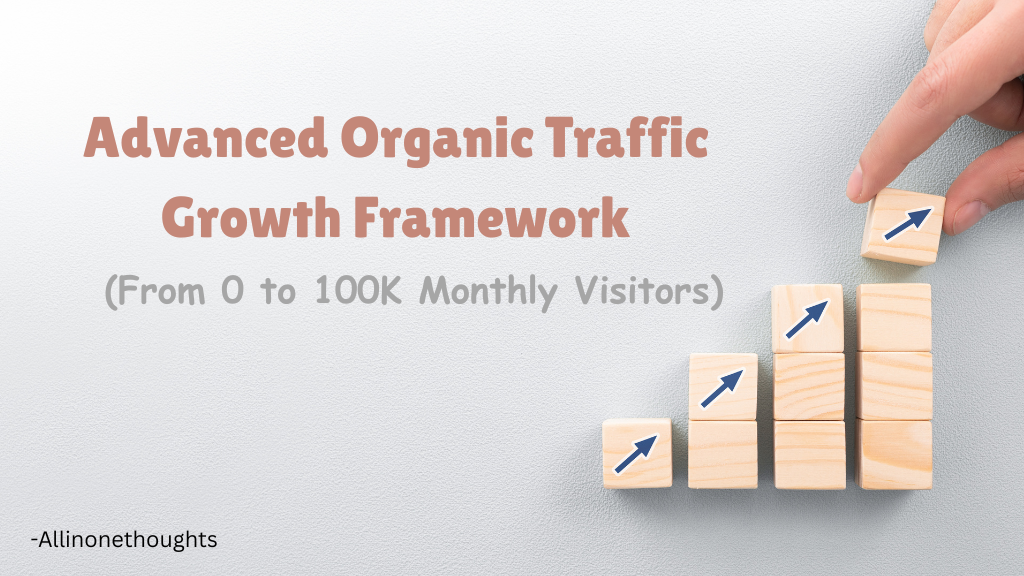 Advanced Organic Traffic Growth Framework

(From 0 to 100K Monthly Visitors)

-Allinonethoughts